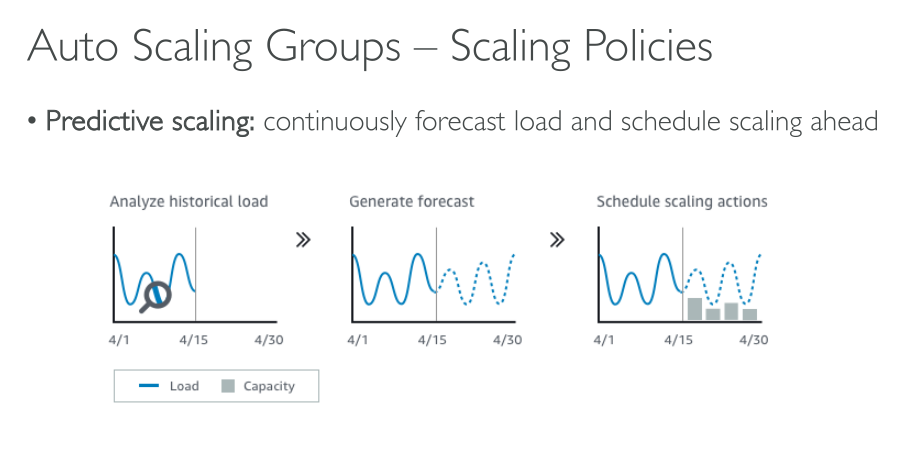 Auto Scaling Groups – Scaling Policies

• Predictive scaling: continuously forecast load and schedule scaling ahead

Analyze historical load

4/1 4/15 4/30

»

Generate forecast

4/1 4/15 4/30

»

Schedule scaling actions

4/1 4/15 4/30

Load Capacity